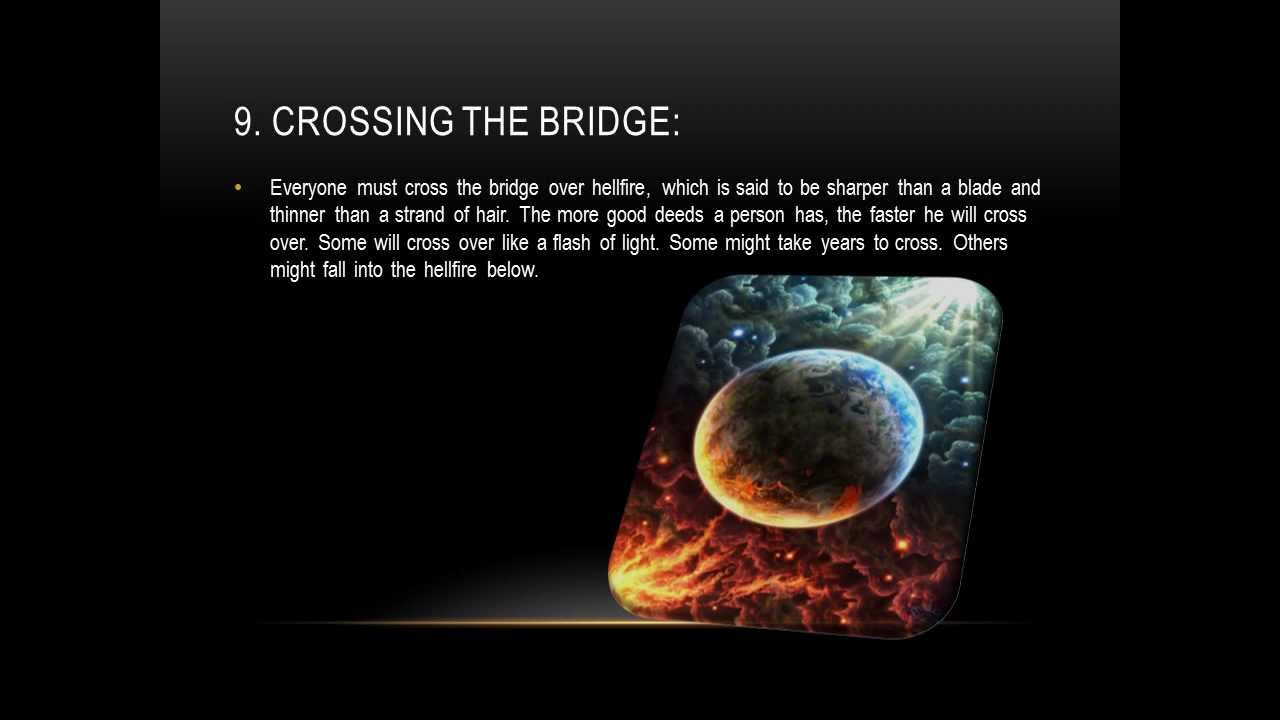 9. CROSSING THE BRIDGE:

• Everyone must cross the bridge over hellfire, which is said to be sharper than a blade and thinner than a strand of hair. The more good deeds a person has, the faster he will cross over. Some will cross over like a flash of light. Some might take years to cross. Others might fall into the hellfire below.